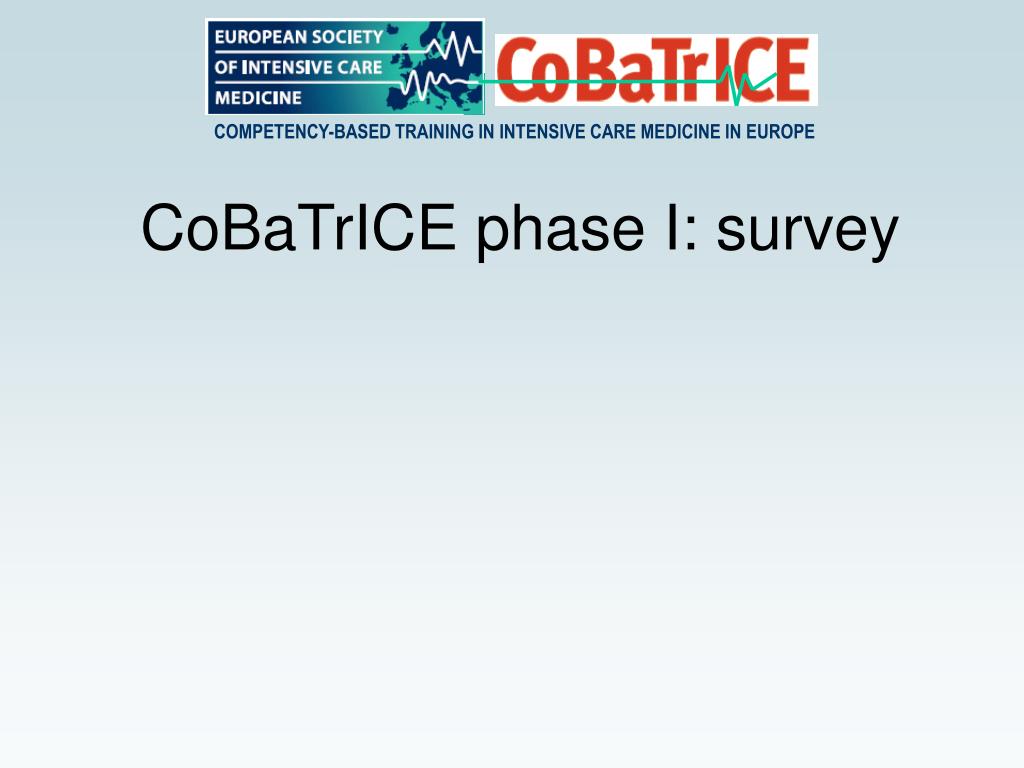 EUROPEAN SOCIETY OF INTENSIVE CARE MEDICINE

CoBaTrICE

COMPETENCY-BASED TRAINING IN INTENSIVE CARE MEDICINE IN EUROPE

CoBaTrICE phase I: survey